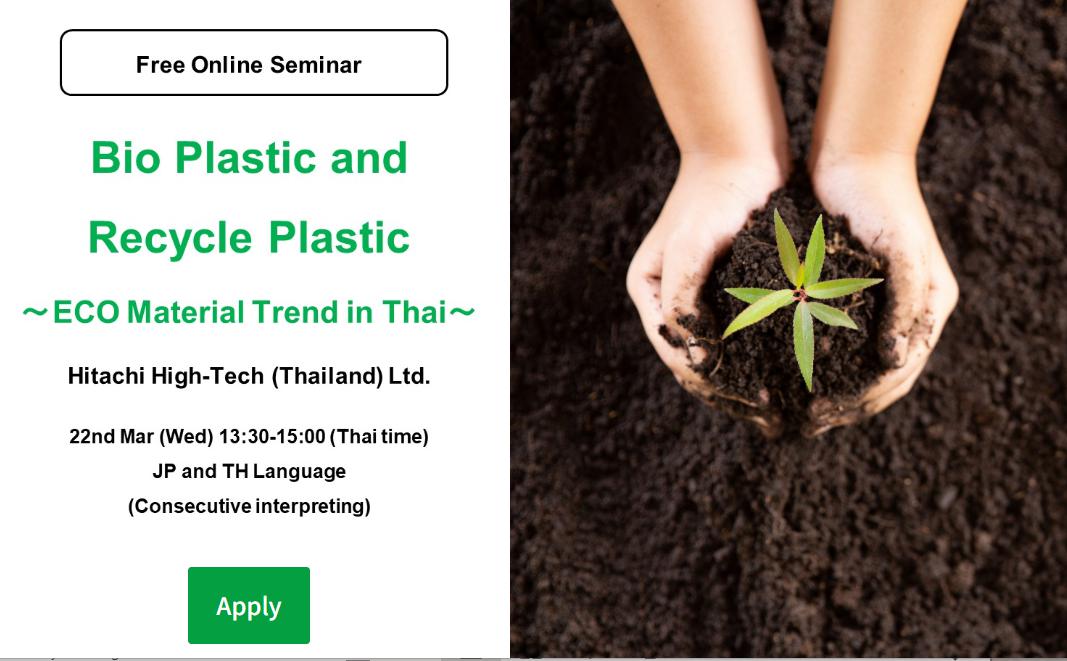 Free Online Seminar

Bio Plastic and Recycle Plastic

～ECO Material Trend in Thai～

Hitachi High-Tech (Thailand) Ltd.

22nd Mar (Wed) 13:30-15:00 (Thai time)
JP and TH Language
(Consecutive interpreting)

Apply